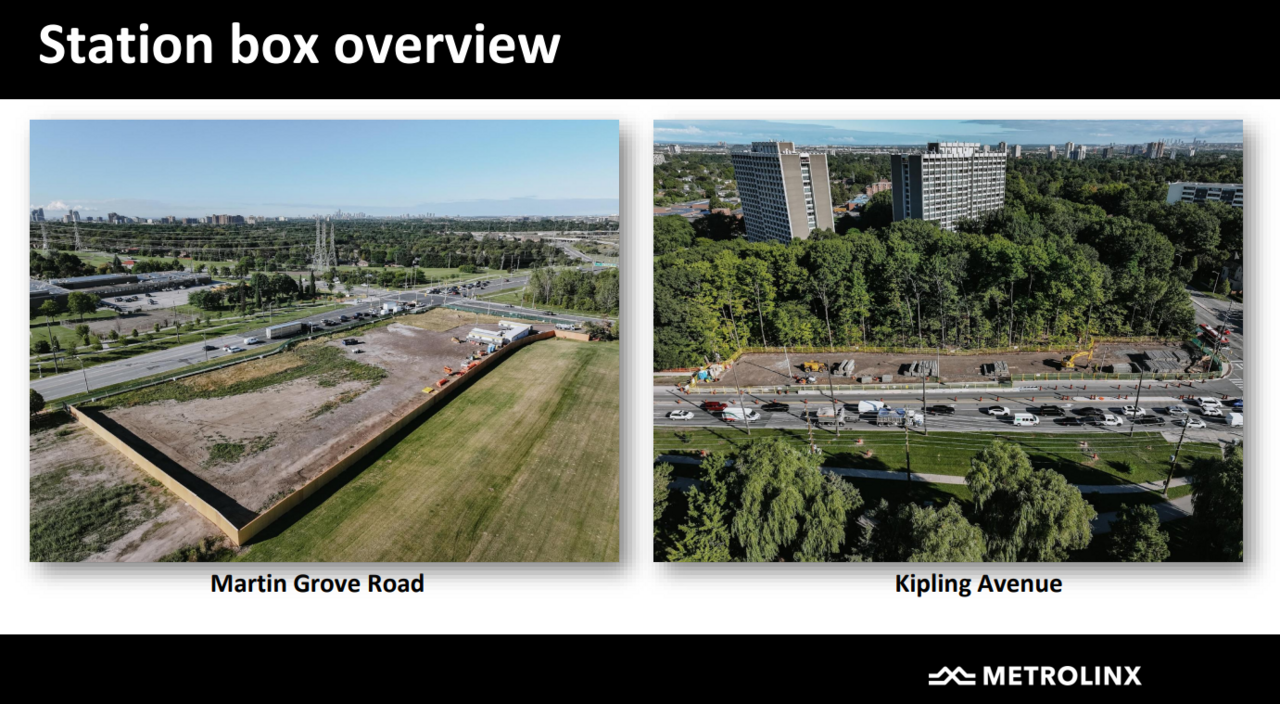 Station box overview

Martin Grove Road

Kipling Avenue

METROLINX